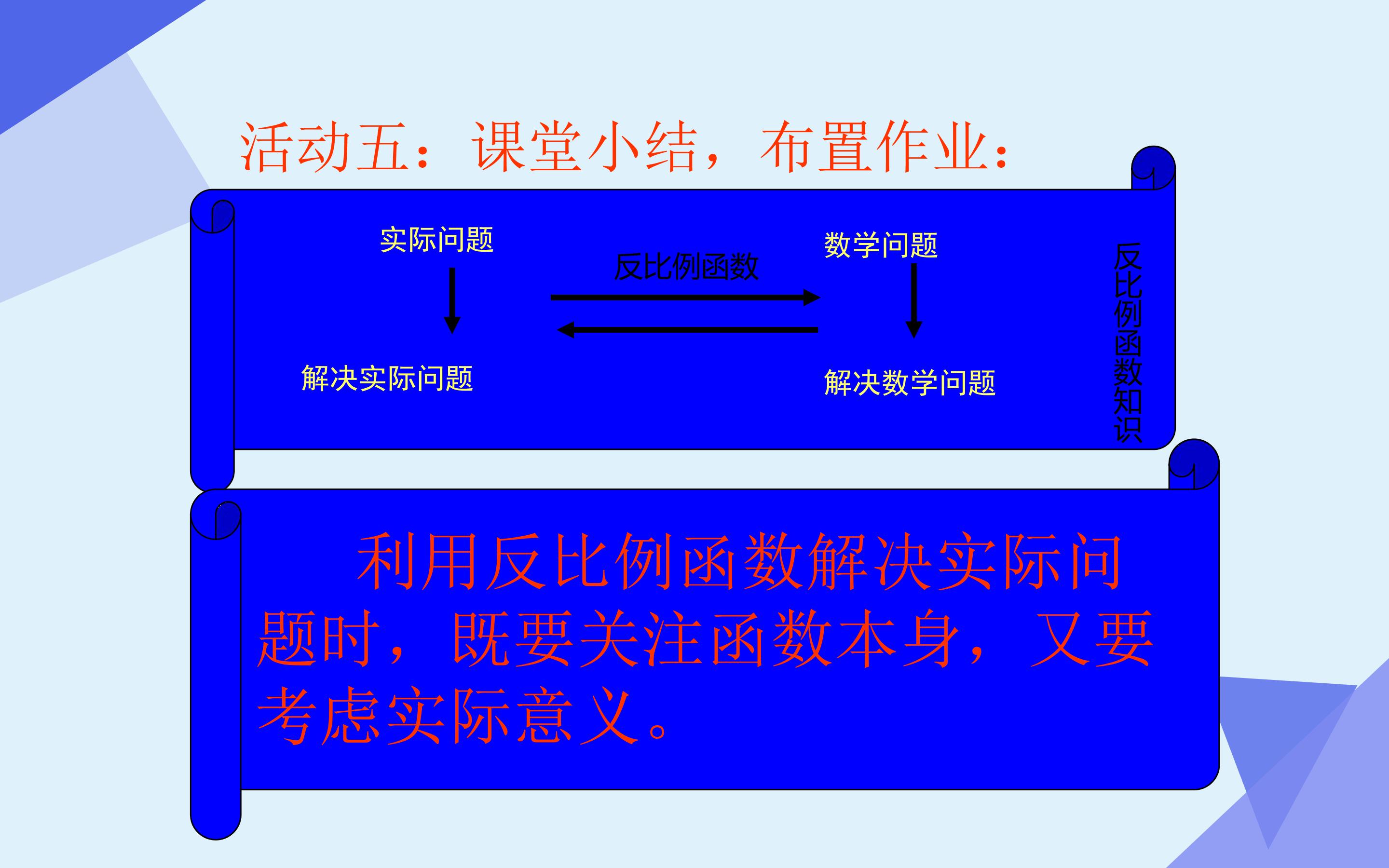 活动五：课堂小结，布置作业：

实际问题

反比例函数

数学问题

解决实际问题

解决数学问题

反比例函数知识

利用反比例函数解决实际问题时，既要关注函数本身，又要考虑实际意义。